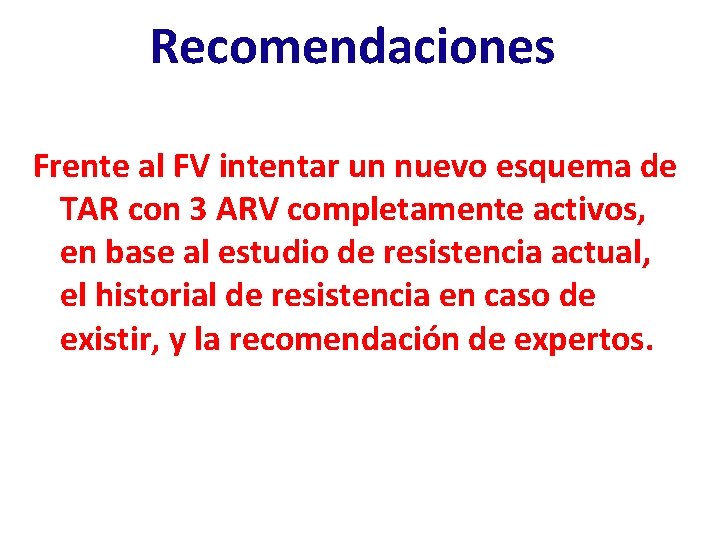 Recomendaciones

Frente al FV intentar un nuevo esquema de TAR con 3 ARV completamente activos, en base al estudio de resistencia actual, el historial de resistencia en caso de existir, y la recomendación de expertos.